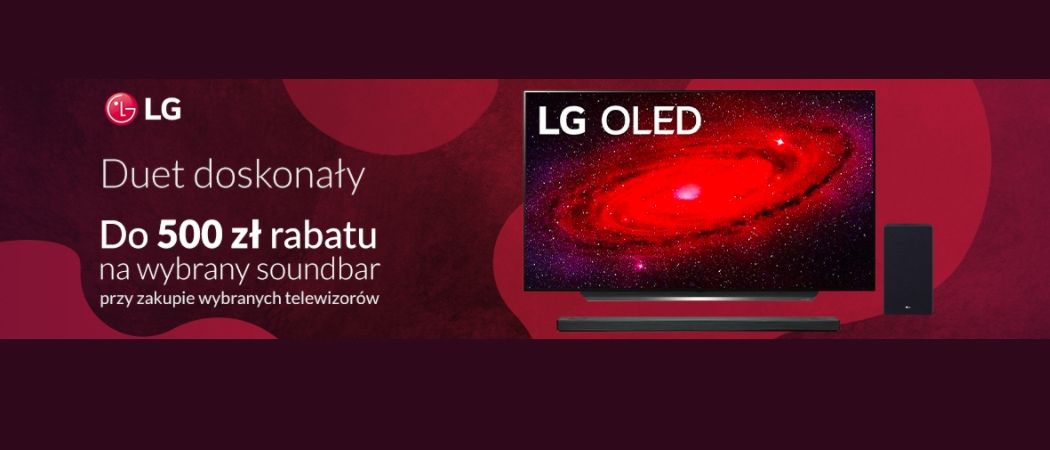 LG

Duet doskonały

Do 500 zł rabatu
na wybrany soundbar
przy zakupie wybranych telewizorów

LG OLED